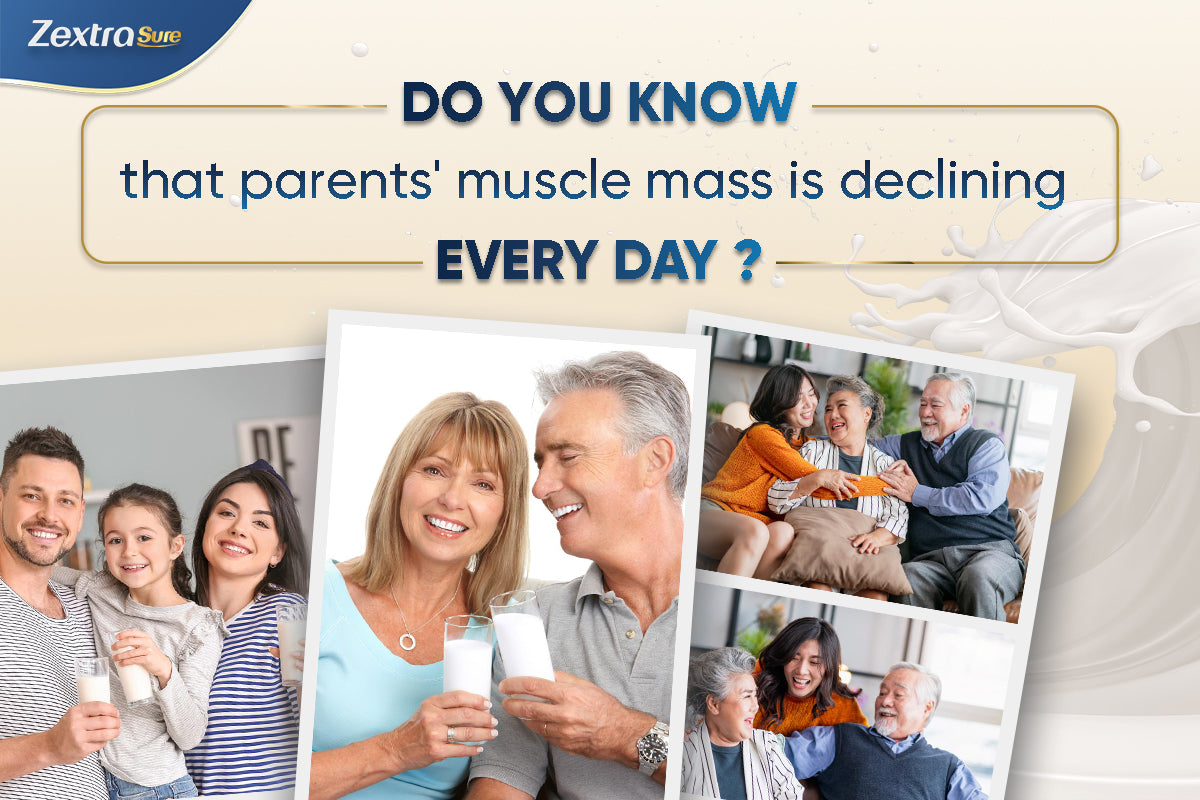 Zextra Sure

DO YOU KNOW
that parents' muscle mass is declining
EVERY DAY ?